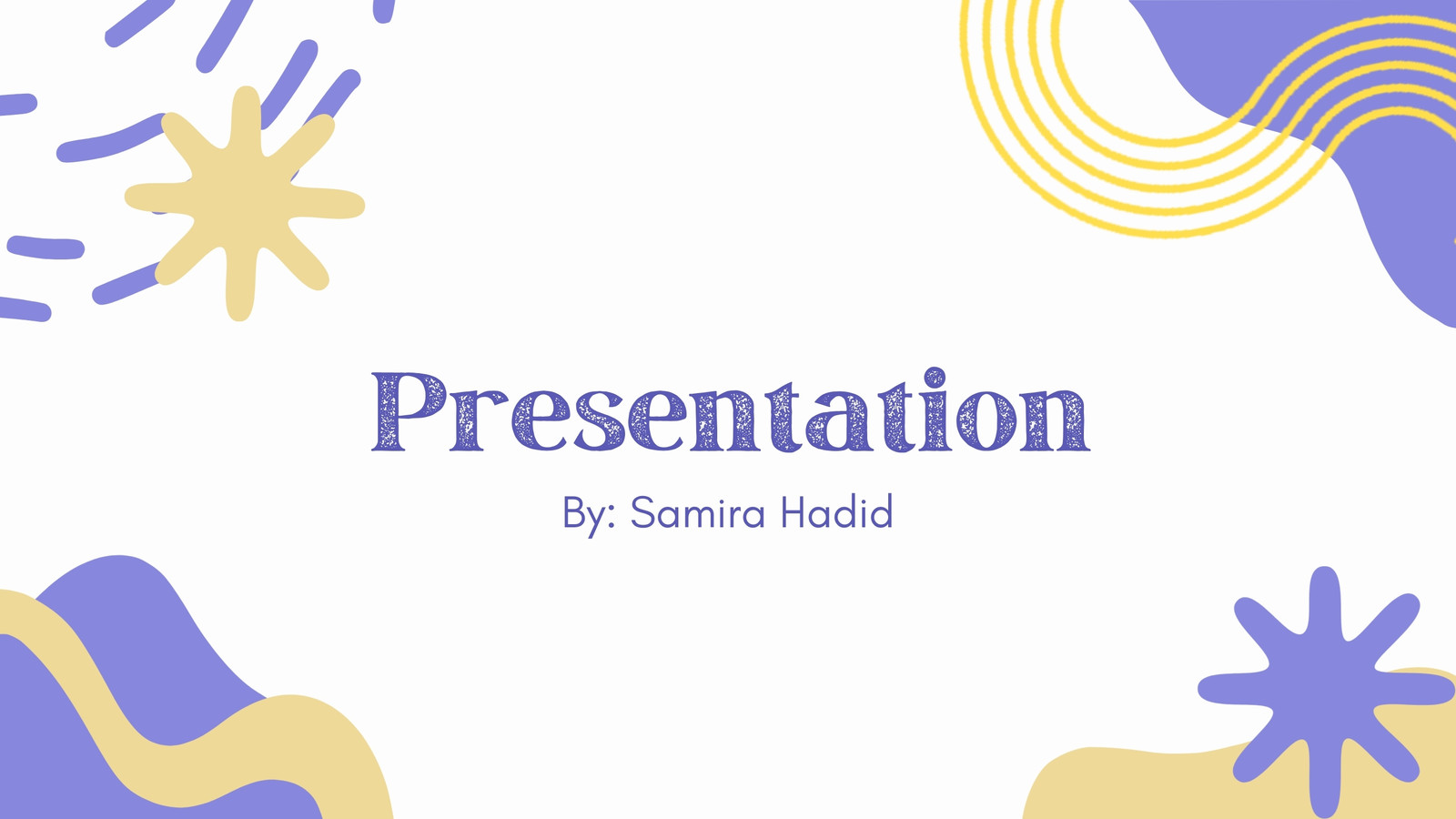 Presentation

By: Samira Hadid